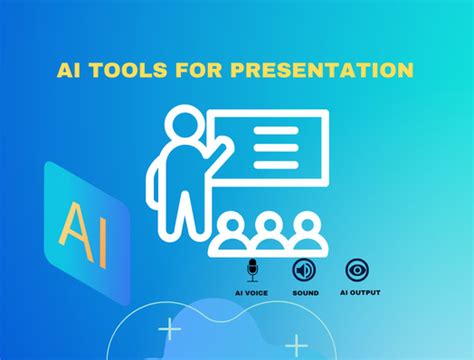 AI TOOLS FOR PRESENTATION

AI

AI VOICE
SOUND
AI OUTPUT